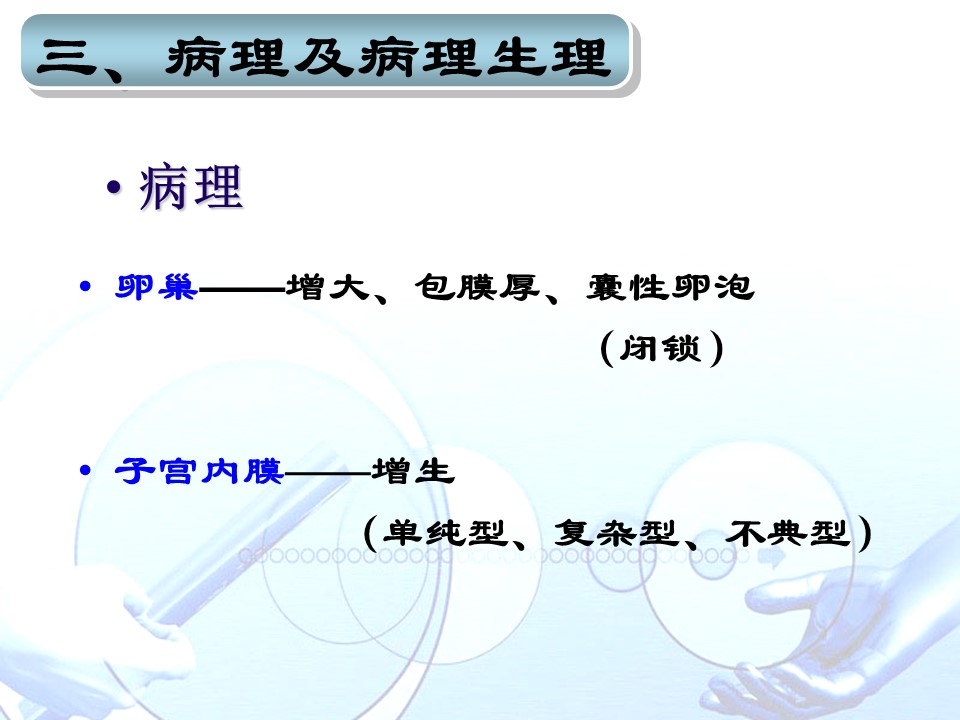 三、病理及病理生理

• 病理

• 卵巢——增大、包膜厚、囊性卵泡（闭锁）

• 子宫内膜——增生（单纯型、复杂型、不典型）